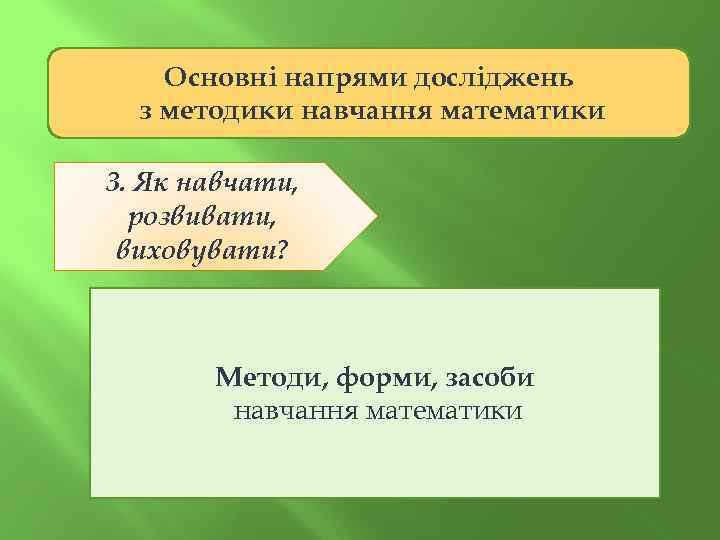 Основні напрями досліджень з методики навчання математики

3. Як навчати, розвивати, виховувати?

Методи, форми, засоби навчання математики